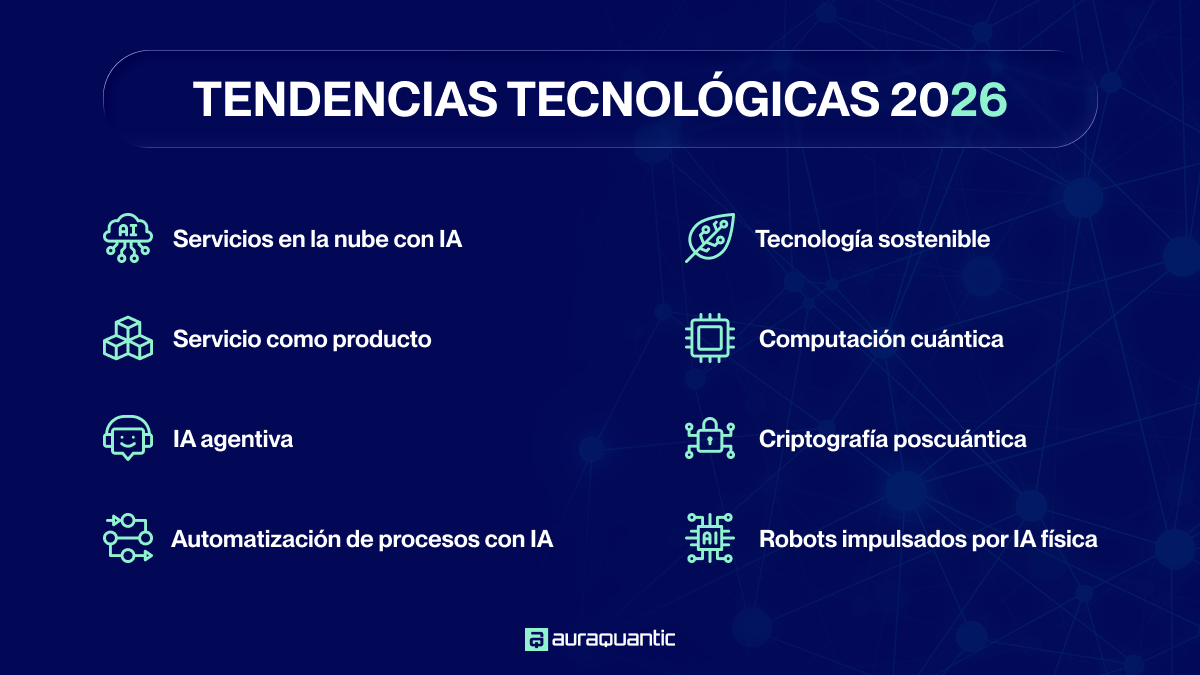 TENDENCIAS TECNOLÓGICAS 2026

AI Servicios en la nube con IA

Servicio como producto

IA agentiva

Automatización de procesos con IA

Tecnología sostenible

Computación cuántica

Criptografía poscuántica

AI Robots impulsados por IA física

auraquantic